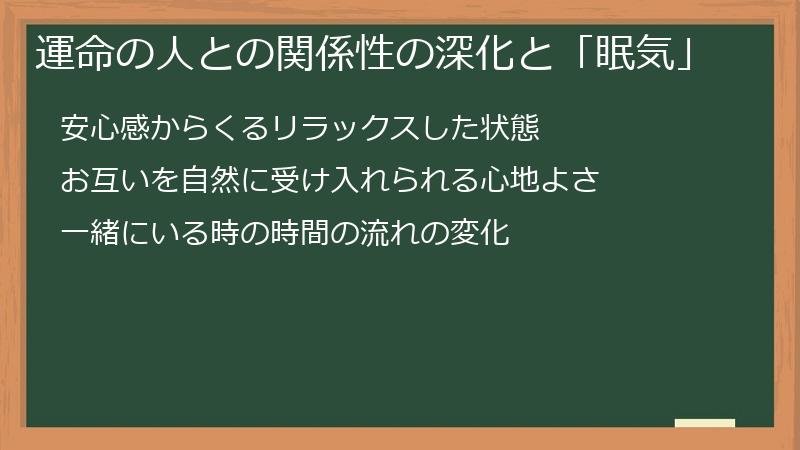 運命の人との関係性の深化と「眠気」

安心感からくるリラックスした状態

お互いを自然に受け入れられる心地よさ

一緒にいる時の時間の流れの変化